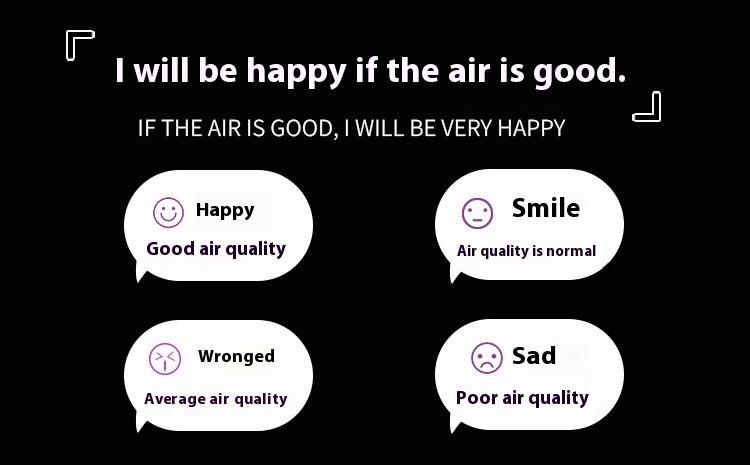 I will be happy if the air is good.

IF THE AIR IS GOOD, I WILL BE VERY HAPPY

Happy
Good air quality

Smile
Air quality is normal

Wronged
Average air quality

Sad
Poor air quality